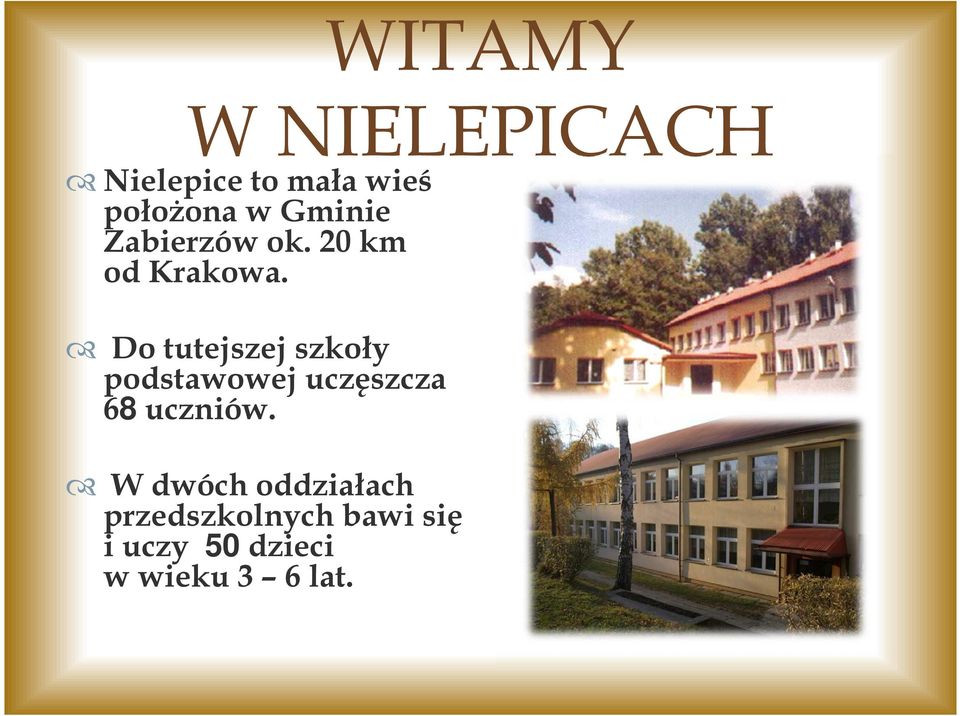 WITAMY
W NIELEPICACH

Nielepice to mała wieś położona w Gminie Zabierzów ok. 20 km od Krakowa.

Do tutejszej szkoły podstawowej uczęszcza 68 uczniów.

W dwóch oddziałach przedszkolnych bawi się i uczy 50 dzieci w wieku 3 – 6 lat.